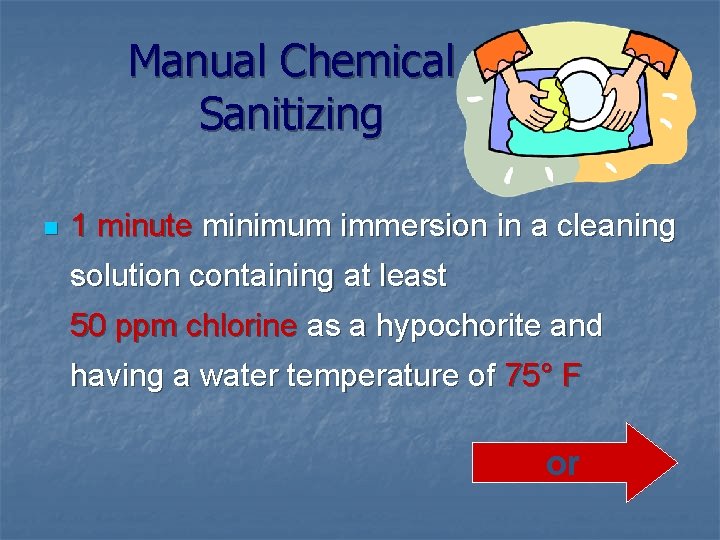 Manual Chemical Sanitizing

1 minute minimum immersion in a cleaning solution containing at least 50 ppm chlorine as a hypochorite and having a water temperature of 75° F

or